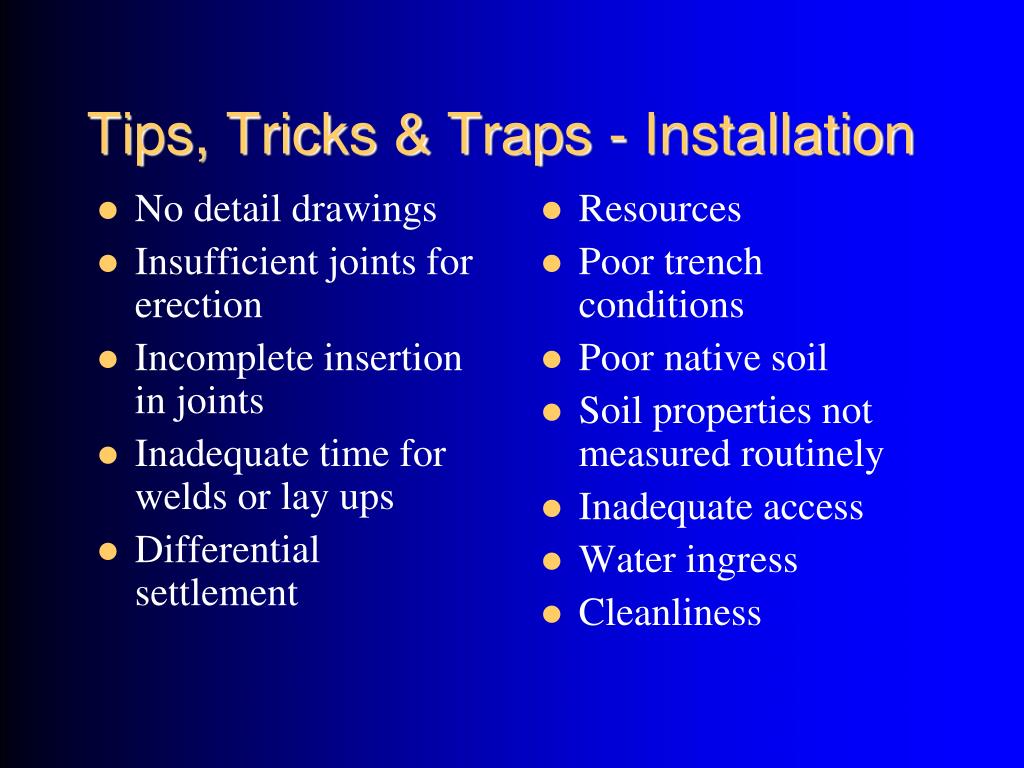 Tips, Tricks & Traps - Installation

- No detail drawings
- Insufficient joints for erection
- Incomplete insertion in joints
- Inadequate time for welds or lay ups
- Differential settlement

- Resources
- Poor trench conditions
- Poor native soil
- Soil properties not measured routinely
- Inadequate access
- Water ingress
- Cleanliness